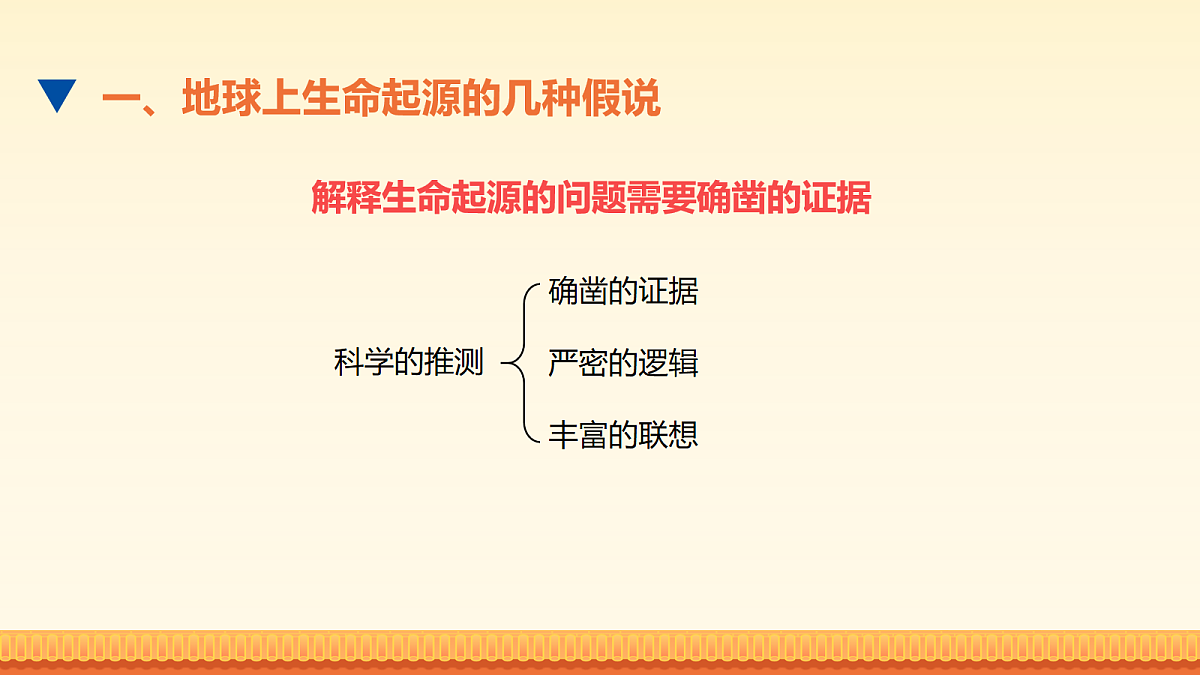 一、地球上生命起源的几种假说

解释生命起源的问题需要确凿的证据

科学的推测

确凿的证据

严密的逻辑

丰富的联想